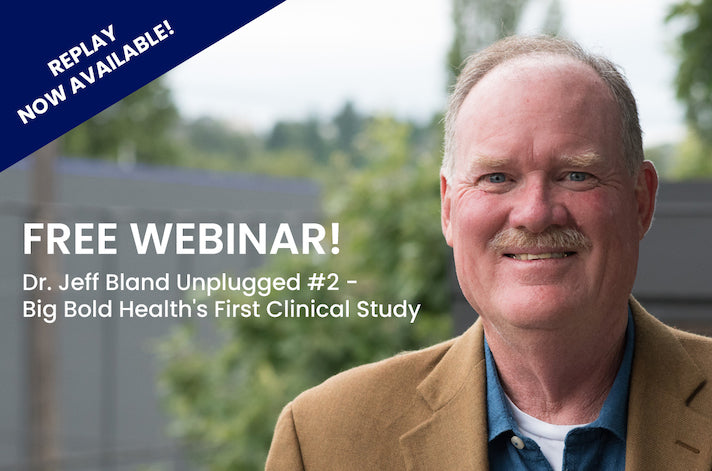 REPLAY
NOW AVAILABLE!

FREE WEBINAR!

Dr. Jeff Bland Unplugged #2 - Big Bold Health's First Clinical Study